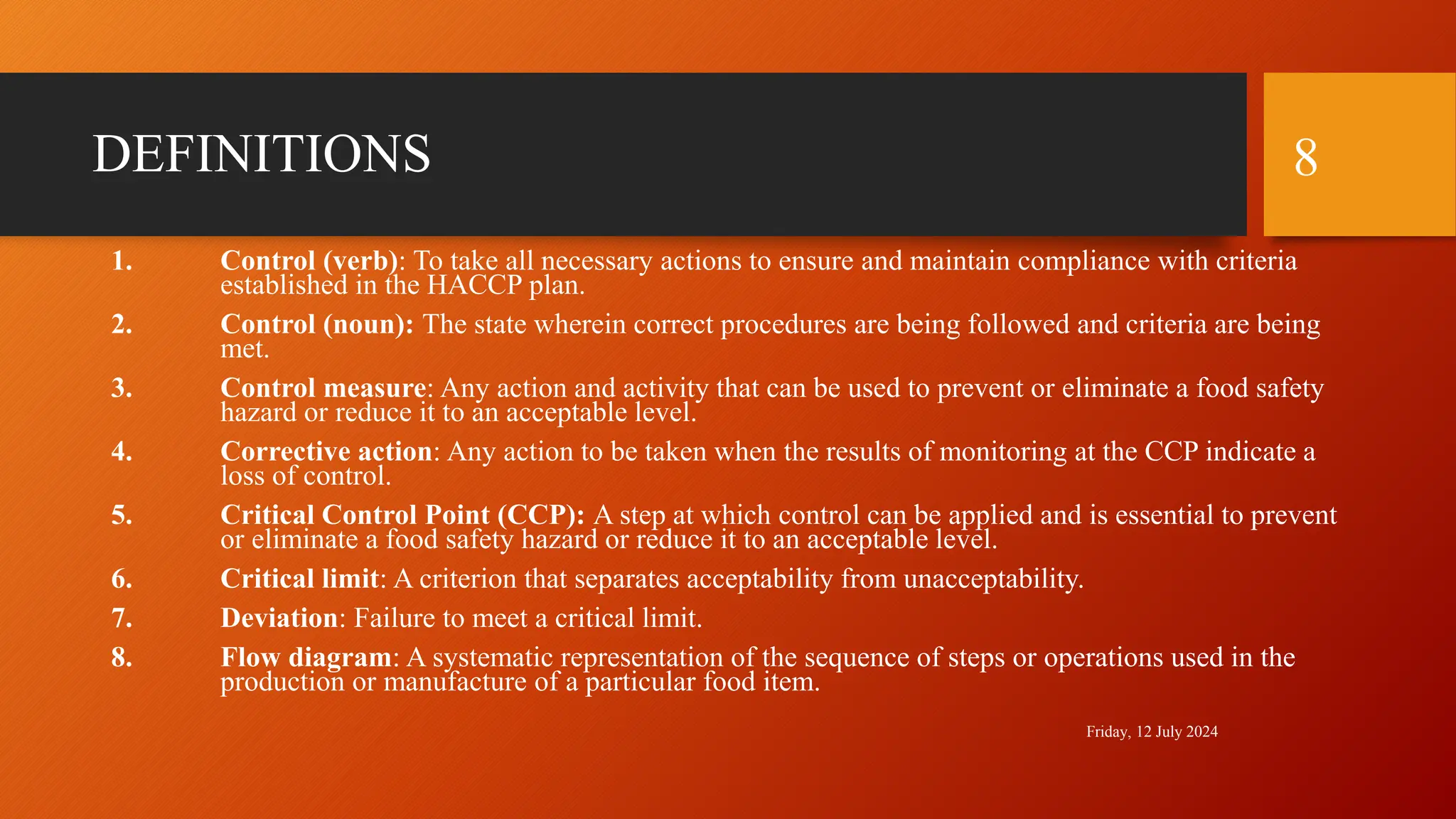 DEFINITIONS

8

1. Control (verb): To take all necessary actions to ensure and maintain compliance with criteria established in the HACCP plan.
2. Control (noun): The state wherein correct procedures are being followed and criteria are being met.
3. Control measure: Any action and activity that can be used to prevent or eliminate a food safety hazard or reduce it to an acceptable level.
4. Corrective action: Any action to be taken when the results of monitoring at the CCP indicate a loss of control.
5. Critical Control Point (CCP): A step at which control can be applied and is essential to prevent or eliminate a food safety hazard or reduce it to an acceptable level.
6. Critical limit: A criterion that separates acceptability from unacceptability.
7. Deviation: Failure to meet a critical limit.
8. Flow diagram: A systematic representation of the sequence of steps or operations used in the production or manufacture of a particular food item.

Friday, 12 July 2024